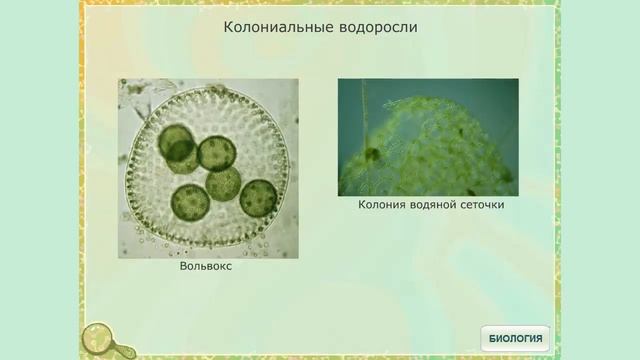 Колониальные водоросли

Вольвокс

Колония водяной сеточки

БИОЛОГИЯ